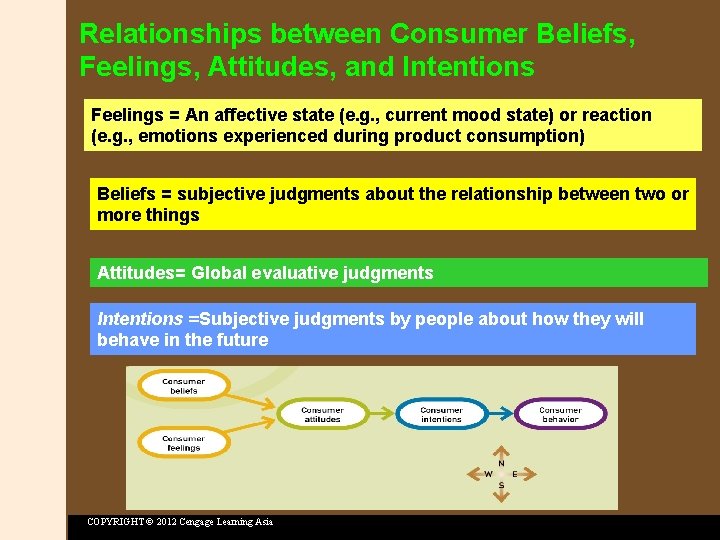 Relationships between Consumer Beliefs, Feelings, Attitudes, and Intentions

Feelings = An affective state (e.g., current mood state) or reaction (e.g., emotions experienced during product consumption)

Beliefs = subjective judgments about the relationship between two or more things

Attitudes= Global evaluative judgments

Intentions =Subjective judgments by people about how they will behave in the future

Consumer beliefs

Consumer feelings

Consumer attitudes

Consumer intentions

Consumer behavior

N

W

E

S

COPYRIGHT © 2012 Cengage Learning Asia